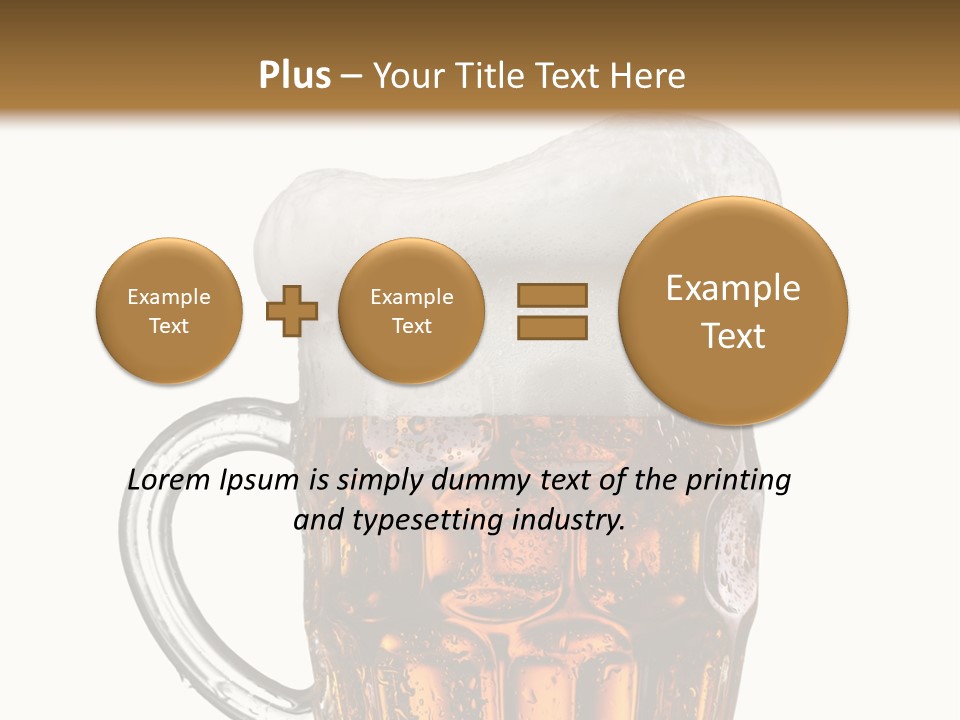 Plus – Your Title Text Here

Example Text

Example Text

Example Text

Lorem Ipsum is simply dummy text of the printing and typesetting industry.